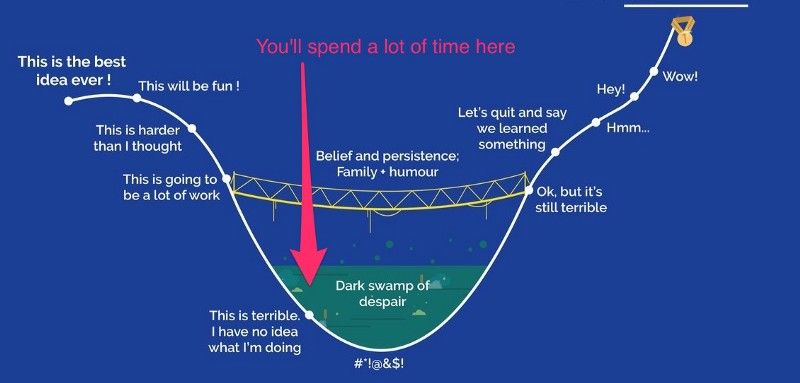 You'll spend a lot of time here

This is the best idea ever !

This will be fun !

This is harder than I thought

This is going to be a lot of work

Belief and persistence; Family + humour

Dark swamp of despair

This is terrible. I have no idea what I'm doing

#*!@&$!

Ok, but it's still terrible

Let's quit and say we learned something

Hmm...

Hey!

Wow!

1